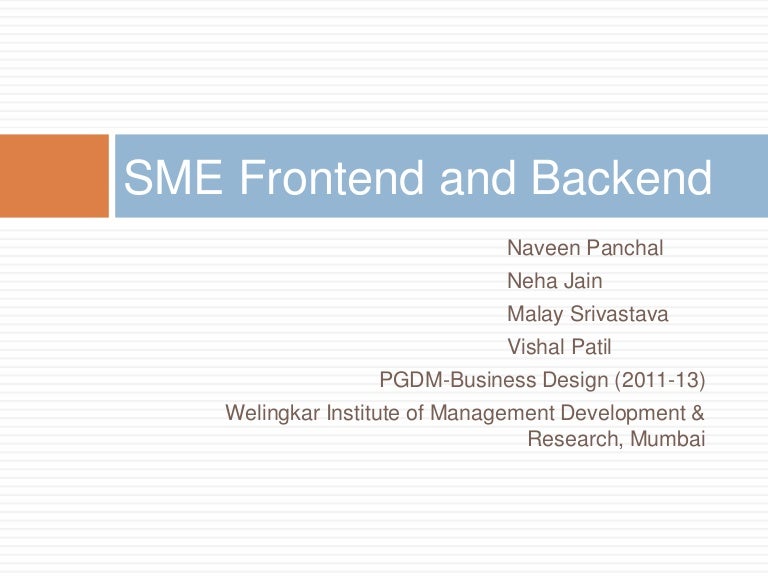 SME Frontend and Backend

Naveen Panchal
Neha Jain
Malay Srivastava
Vishal Patil
PGDM-Business Design (2011-13)
Welingkar Institute of Management Development & Research, Mumbai